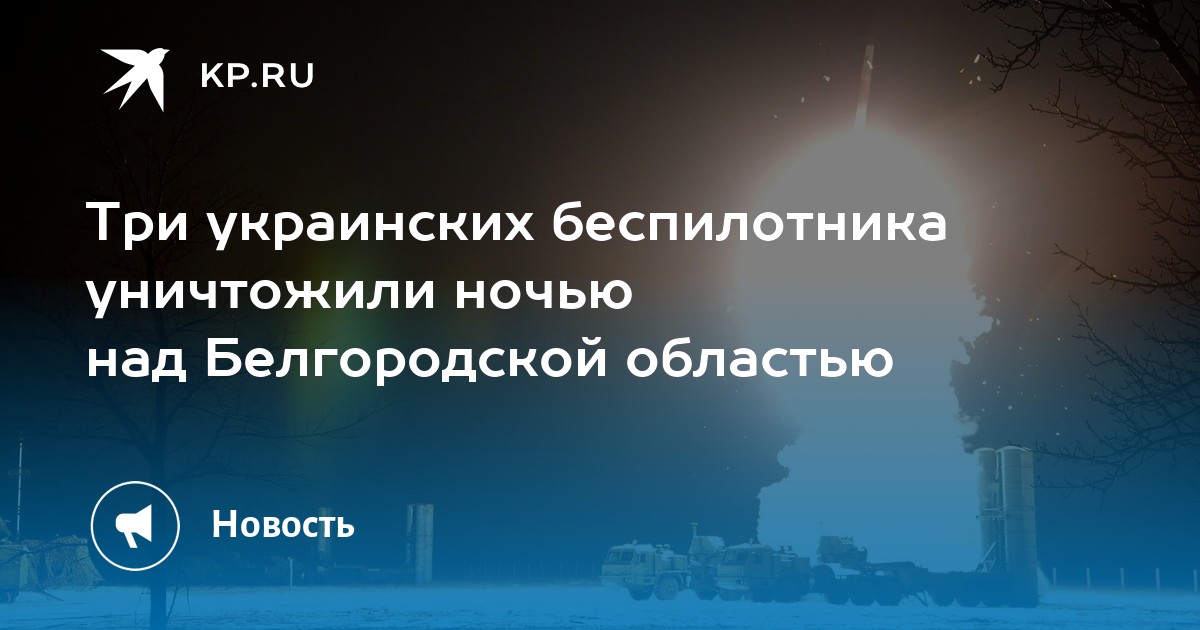 KP.RU

Три украинских беспилотника уничтожили ночью над Белгородской областью

Новость